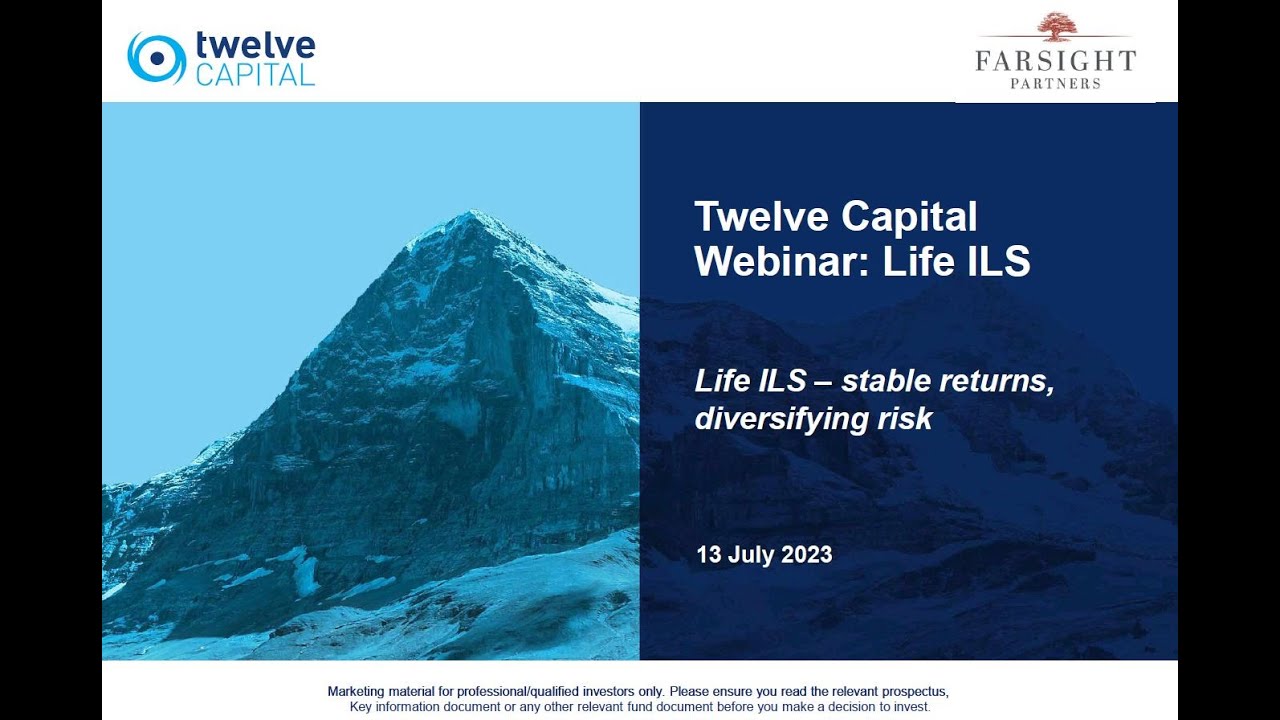 twelve CAPITAL

FARSIGHT PARTNERS

Twelve Capital Webinar: Life ILS

Life ILS – stable returns, diversifying risk

13 July 2023

Marketing material for professional/qualified investors only. Please ensure you read the relevant prospectus, Key information document or any other relevant fund document before you make a decision to invest.